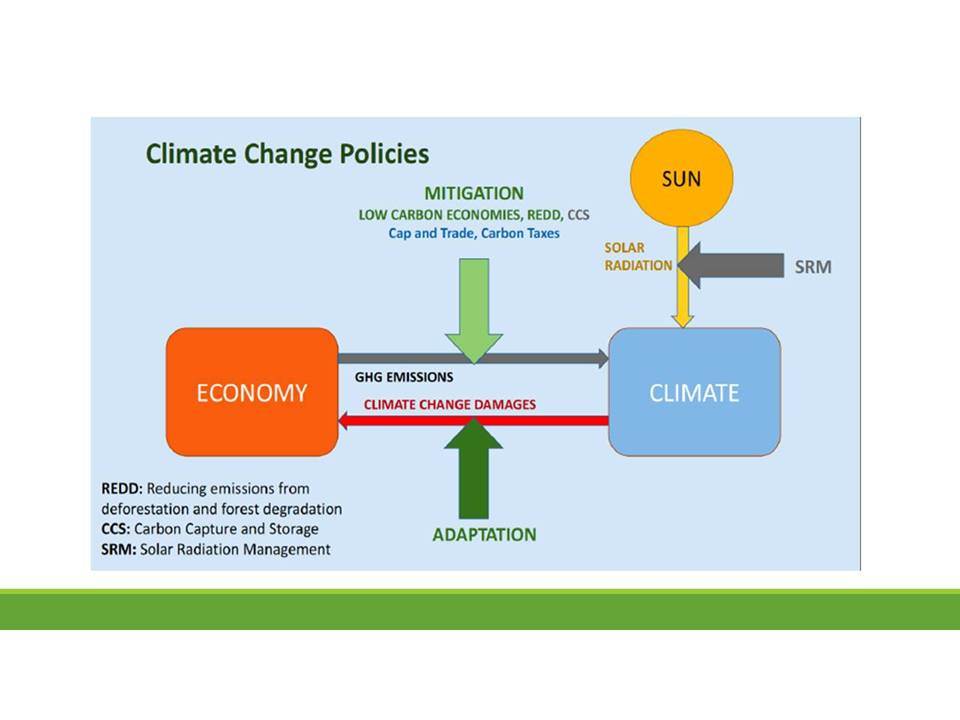 Climate Change Policies

MITIGATION
LOW CARBON ECONOMIES, REDD, CCS
Cap and Trade, Carbon Taxes

SUN

SOLAR RADIATION

SRM

ECONOMY

GHG EMISSIONS

CLIMATE CHANGE DAMAGES

CLIMATE

ADAPTATION

REDD: Reducing emissions from deforestation and forest degradation
CCS: Carbon Capture and Storage
SRM: Solar Radiation Management